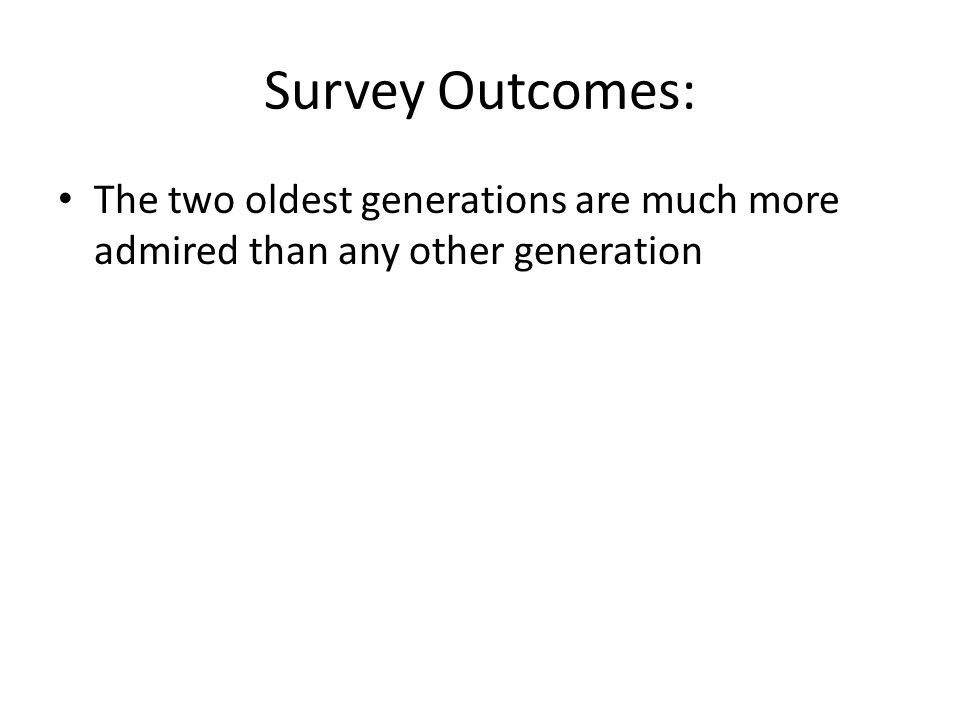 Survey Outcomes:

• The two oldest generations are much more admired than any other generation